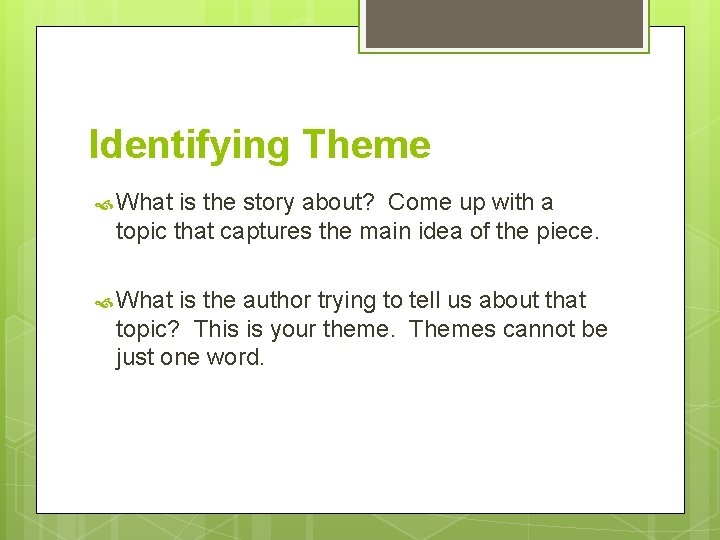 Identifying Theme

What is the story about? Come up with a topic that captures the main idea of the piece.

What is the author trying to tell us about that topic? This is your theme. Themes cannot be just one word.